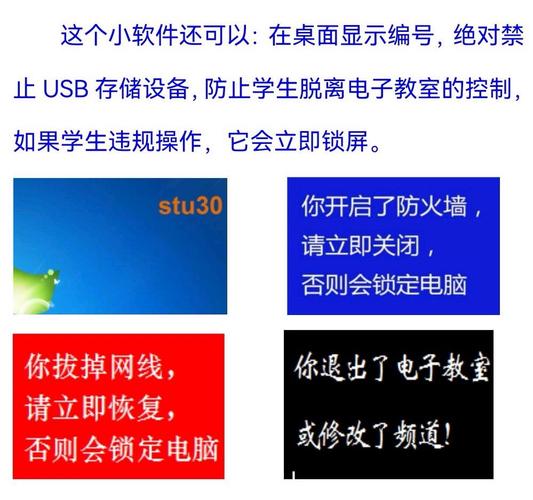 这个小软件还可以：在桌面显示编号，绝对禁止 USB 存储设备，防止学生脱离电子教室的控制，如果学生违规操作，它会立即锁屏。

stu30

你开启了防火墙，
请立即关闭，
否则会锁定电脑

你拔掉网线，
请立即恢复，
否则会锁定电脑

你退出了电子教室
或修改了频道！